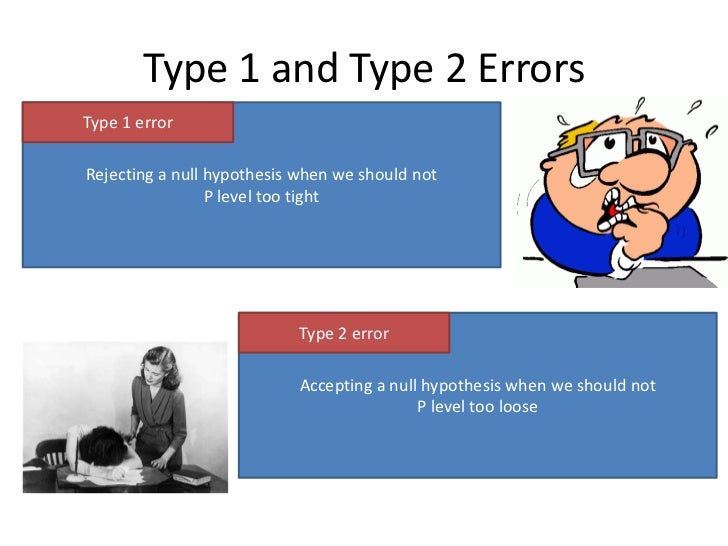 Type 1 and Type 2 Errors

Type 1 error

Rejecting a null hypothesis when we should not
P level too tight

Type 2 error

Accepting a null hypothesis when we should not
P level too loose